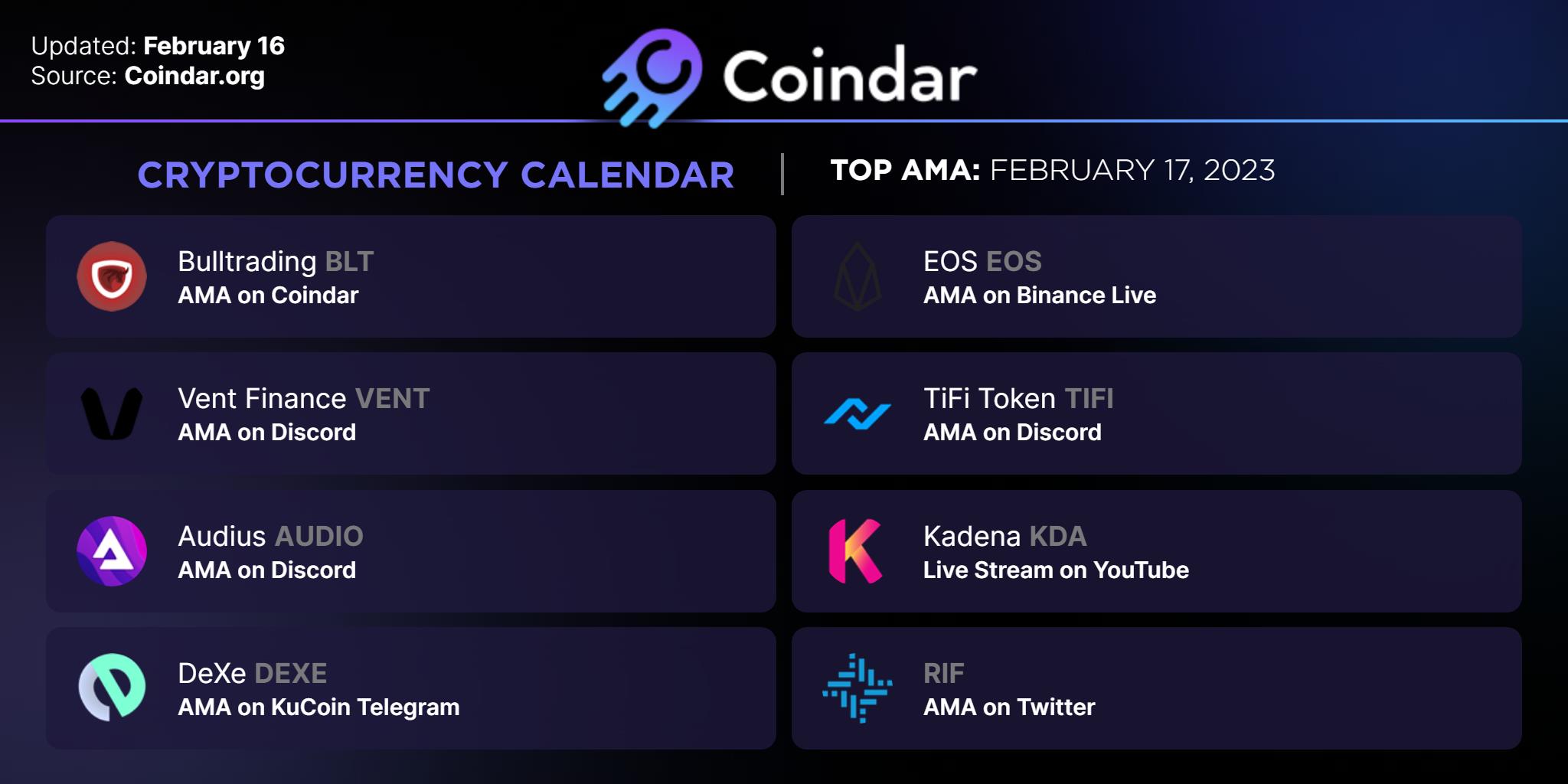 Updated: February 16
Source: Coindar.org

Coindar

CRYPTOCURRENCY CALENDAR

TOP AMA: FEBRUARY 17, 2023

Bulltrading BLT
AMA on Coindar

Vent Finance VENT
AMA on Discord

Audius AUDIO
AMA on Discord

DeXe DEXE
AMA on KuCoin Telegram

EOS EOS
AMA on Binance Live

TiFi Token TIFI
AMA on Discord

Kadena KDA
Live Stream on YouTube

RIF
AMA on Twitter